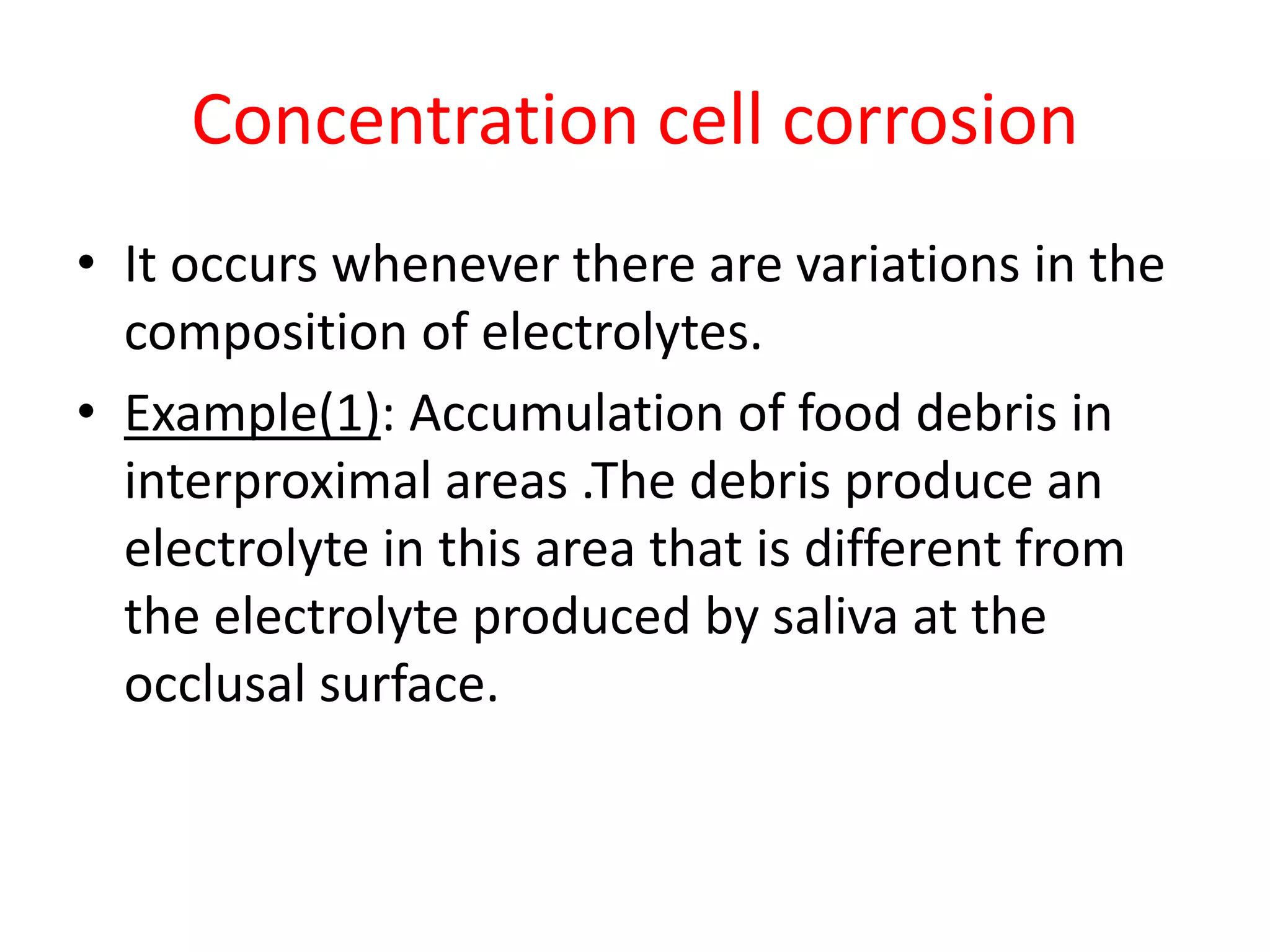 Concentration cell corrosion

• It occurs whenever there are variations in the composition of electrolytes.

• Example(1): Accumulation of food debris in interproximal areas .The debris produce an electrolyte in this area that is different from the electrolyte produced by saliva at the occlusal surface.